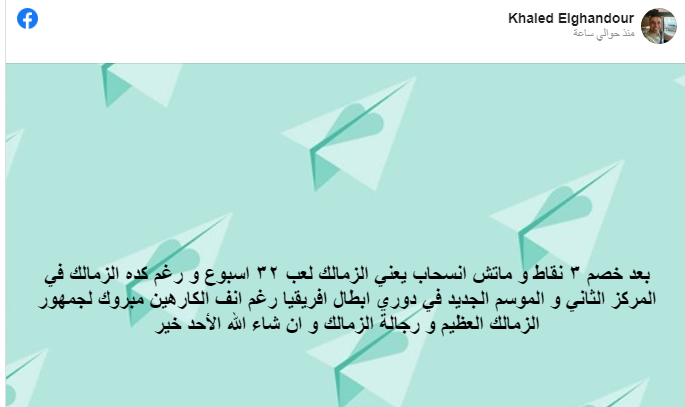 Khaled Elghandour
منذ حوالي ساعة

بعد خصم ٣ نقاط و ماتش انسحاب يعني الزمالك لعب ٣٢ اسبوع و رغم كده الزمالك في المركز الثاني و الموسم الجديد في دوري ابطال افريقيا رغم انف الكارهين مبروك لجمهور الزمالك العظيم و رجالة الزمالك و ان شاء الله الأحد خير